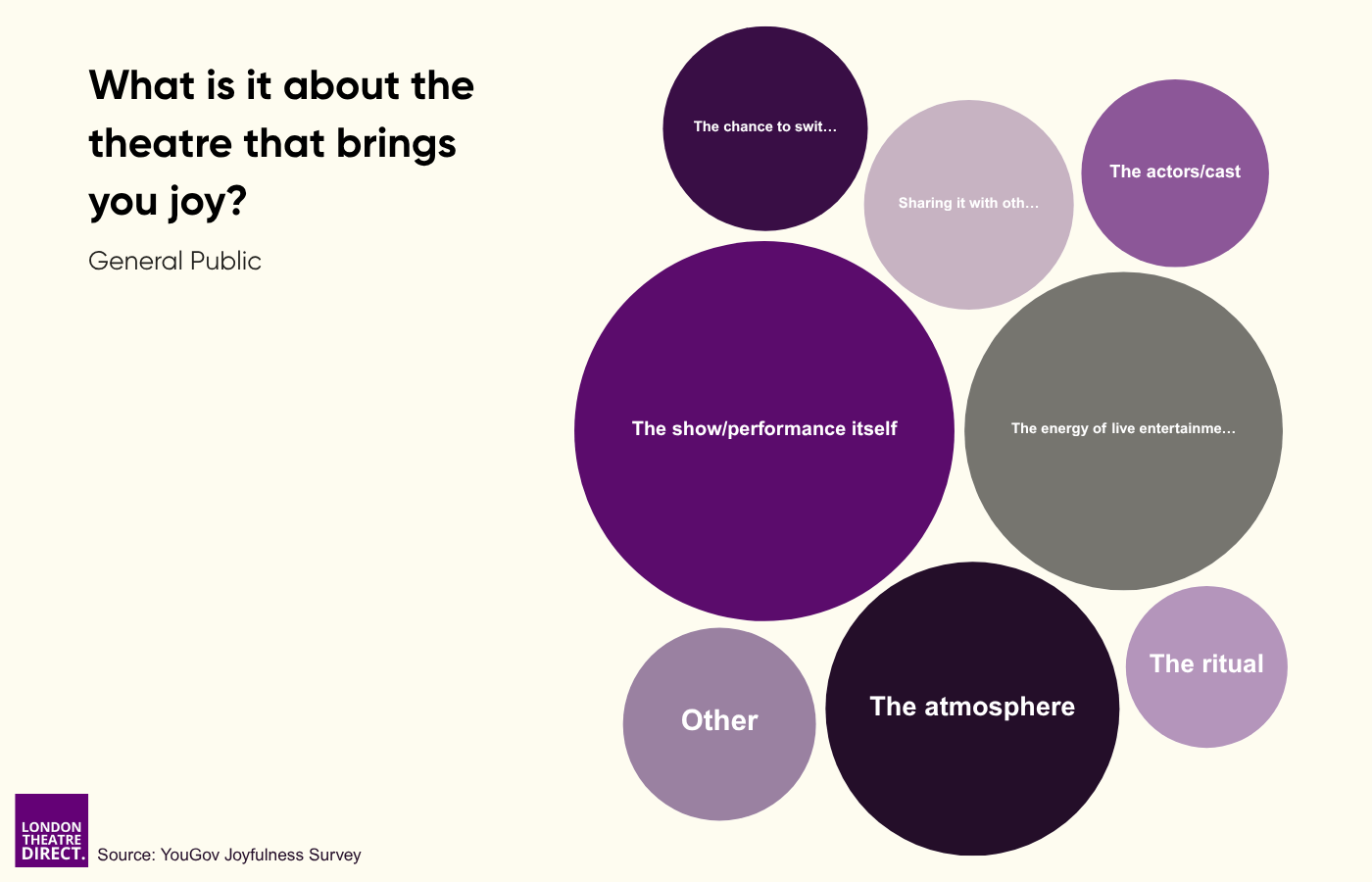 What is it about the theatre that brings you joy?

General Public

The chance to swit...

Sharing it with oth...

The actors/cast

The show/performance itself

The energy of live entertainme...

Other

The atmosphere

The ritual

LONDON THEATRE DIRECT.

Source: YouGov Joyfulness Survey